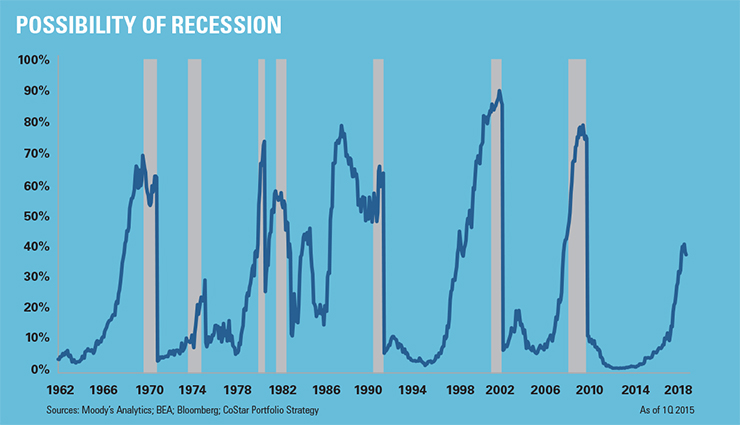 POSSIBILITY OF RECESSION

100%
90%
80%
70%
60%
50%
40%
30%
20%
10%
0%

1962 1966 1970 1974 1978 1982 1986 1990 1994 1998 2002 2006 2010 2014 2018

Sources: Moody's Analytics; BEA; Bloomberg; CoStar Portfolio Strategy

As of 1Q 2015